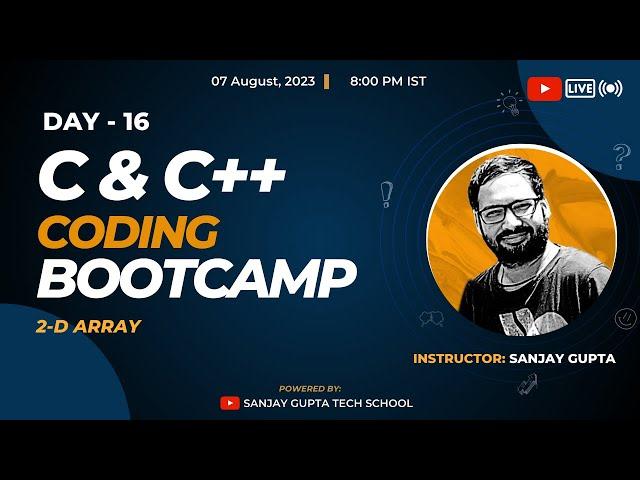 07 August, 2023 | 8:00 PM IST

LIVE

DAY - 16

C & C++
CODING
BOOTCAMP

2-D ARRAY

INSTRUCTOR: SANJAY GUPTA

POWERED BY:
SANJAY GUPTA TECH SCHOOL